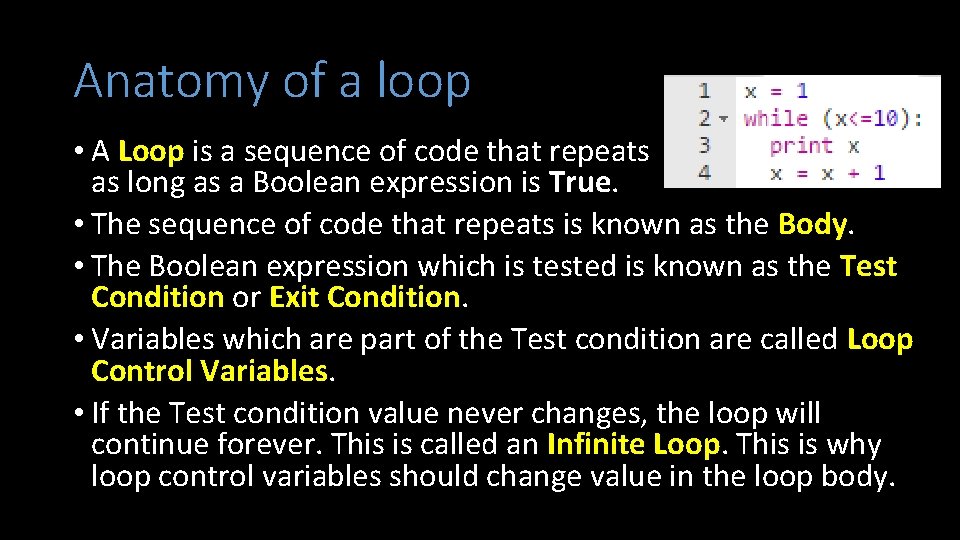 Anatomy of a loop

1 x = 1
2 while (x<=10):
3 print x
4 x = x + 1

• A Loop is a sequence of code that repeats as long as a Boolean expression is True.

• The sequence of code that repeats is known as the Body.

• The Boolean expression which is tested is known as the Test Condition or Exit Condition.

• Variables which are part of the Test condition are called Loop Control Variables.

• If the Test condition value never changes, the loop will continue forever. This is called an Infinite Loop. This is why loop control variables should change value in the loop body.